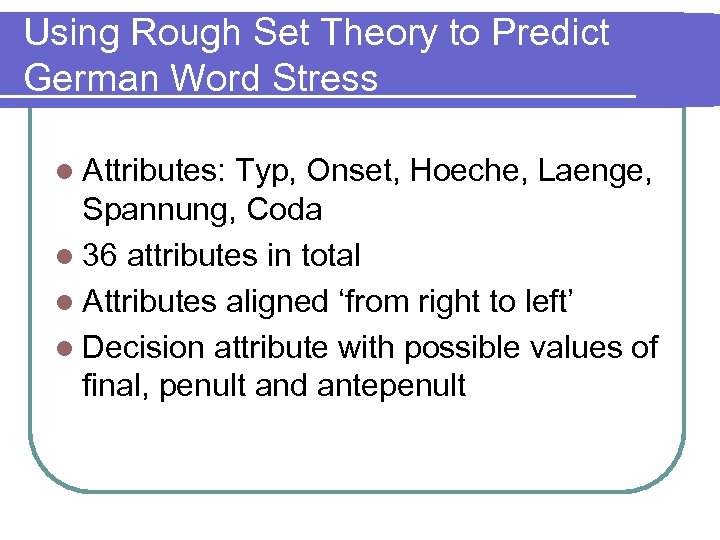 Using Rough Set Theory to Predict German Word Stress

- Attributes: Typ, Onset, Hoeche, Laenge, Spannung, Coda
- 36 attributes in total
- Attributes aligned ‘from right to left’
- Decision attribute with possible values of final, penult and antepenult